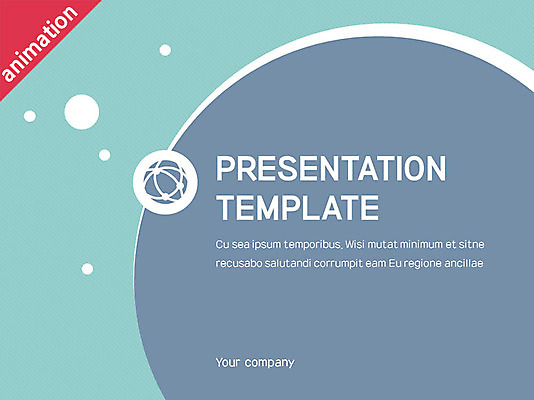 animation

PRESENTATION TEMPLATE

Cu sea ipsum temporibus, Wisi mutat minimum et sitne recusabo salutandi corrumpit eam Eu regione ancillae

Your company